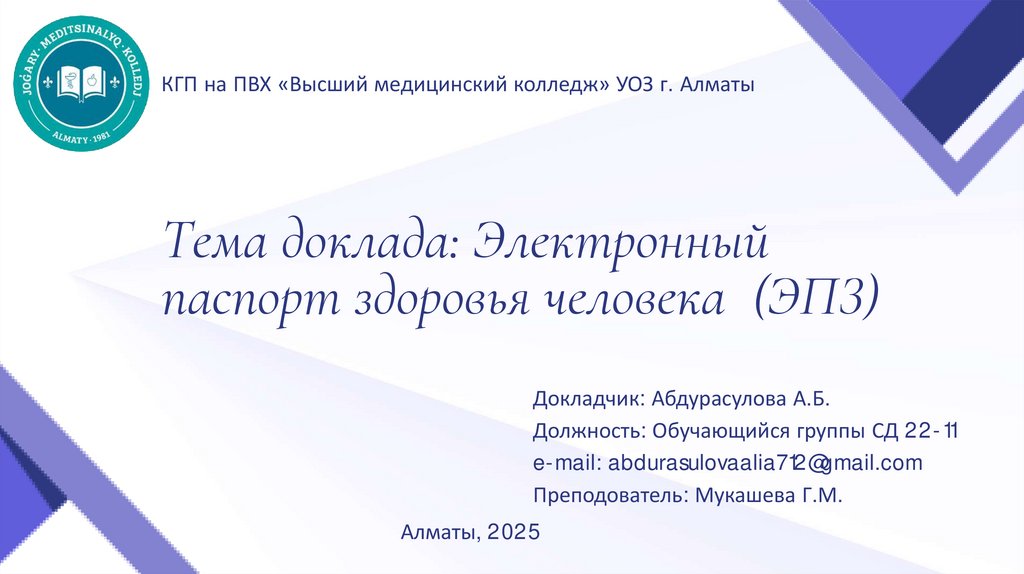 JOĞARY · MEDITSINALYQ · KOLLEDJ
ALMATY · 1981

КГП на ПВХ «Высший медицинский колледж» УОЗ г. Алматы

Тема доклада: Электронный паспорт здоровья человека (ЭПЗ)

Докладчик: Абдурасулова А.Б.
Должность: Обучающийся группы СД 22-11
e-mail: abdurasulovaalia712@gmail.com
Преподователь: Мукашева Г.М.

Алматы, 2025